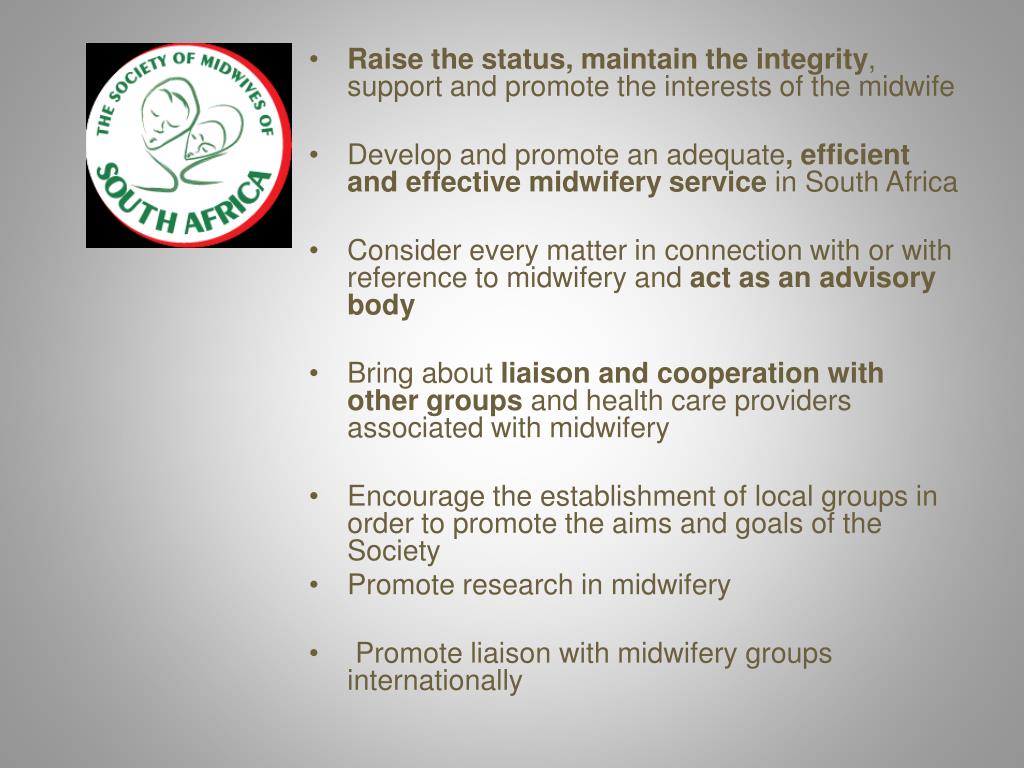 THE SOCIETY OF MIDWIVES OF SOUTH AFRICA

• Raise the status, maintain the integrity, support and promote the interests of the midwife

• Develop and promote an adequate, efficient and effective midwifery service in South Africa

• Consider every matter in connection with or with reference to midwifery and act as an advisory body

• Bring about liaison and cooperation with other groups and health care providers associated with midwifery

• Encourage the establishment of local groups in order to promote the aims and goals of the Society
• Promote research in midwifery

• Promote liaison with midwifery groups internationally